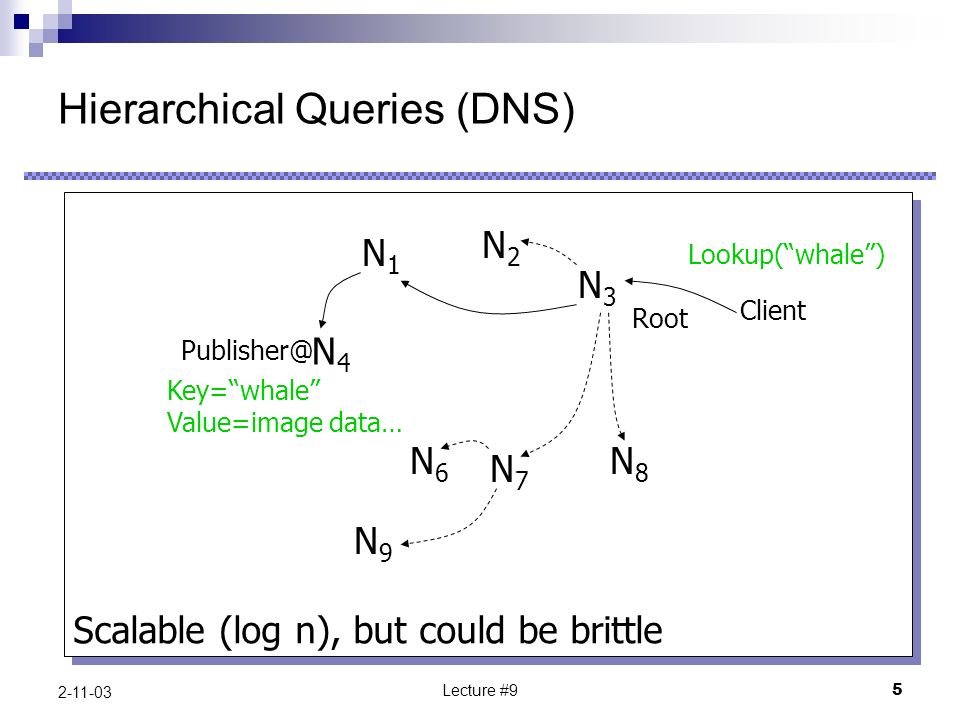 Hierarchical Queries (DNS)

$N_1$

$N_2$

Lookup(“whale”)

$N_3$

Root

Client

Publisher@$N_4$

Key=“whale”
Value=image data…

$N_6$

$N_7$

$N_8$

$N_9$

Scalable (log n), but could be brittle

2-11-03

Lecture #9

5